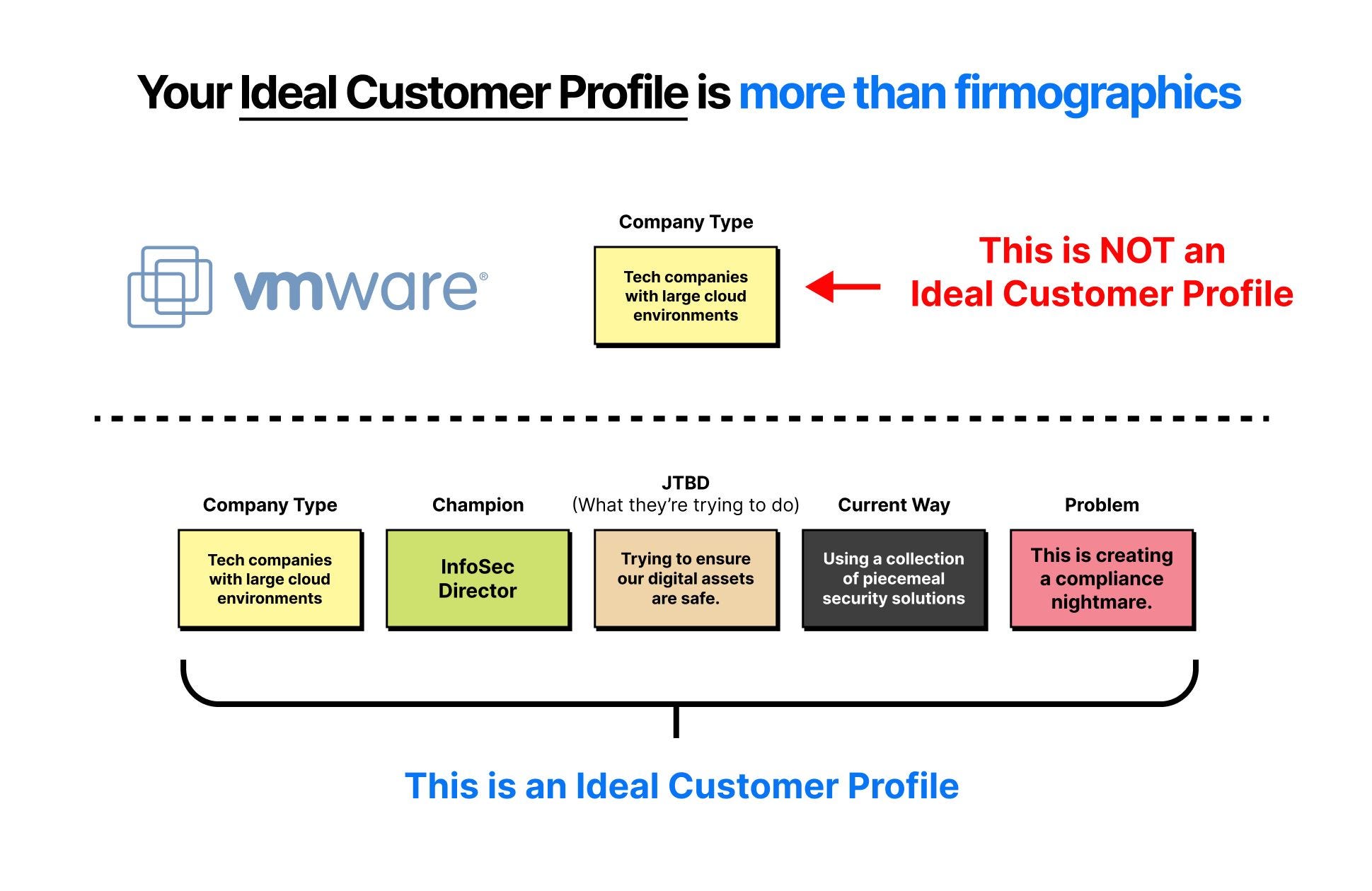 Your Ideal Customer Profile is more than firmographics

vmware®

Company Type

Tech companies with large cloud environments

This is NOT an Ideal Customer Profile

Company Type

Tech companies with large cloud environments

Champion

InfoSec Director

JTBD
(What they're trying to do)

Trying to ensure our digital assets are safe.

Current Way

Using a collection of piecemeal security solutions

Problem

This is creating a compliance nightmare.

This is an Ideal Customer Profile